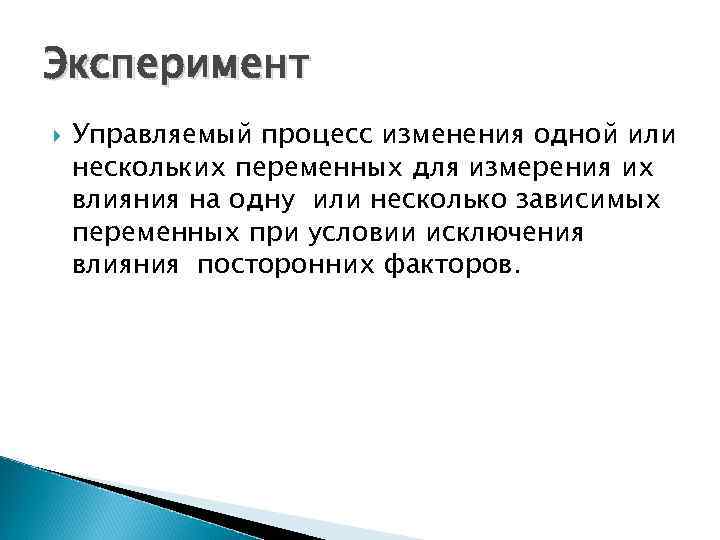 Эксперимент

Управляемый процесс изменения одной или нескольких переменных для измерения их влияния на одну или несколько зависимых переменных при условии исключения влияния посторонних факторов.